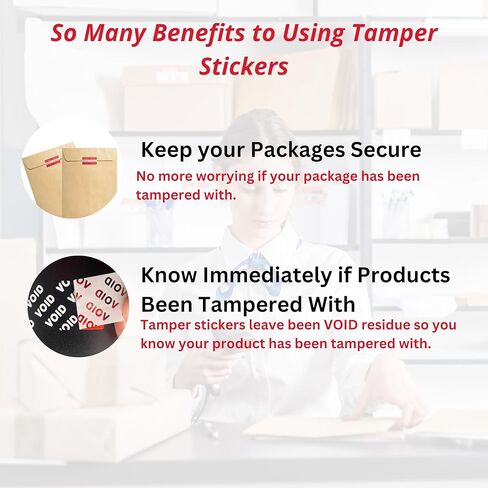 So Many Benefits to Using Tamper Stickers

Keep your Packages Secure
No more worrying if your package has been tampered with.

VOID VOID VOID VOID VOID VOID VOID

Know Immediately if Products Been Tampered With
Tamper stickers leave been VOID residue so you know your product has been tampered with.